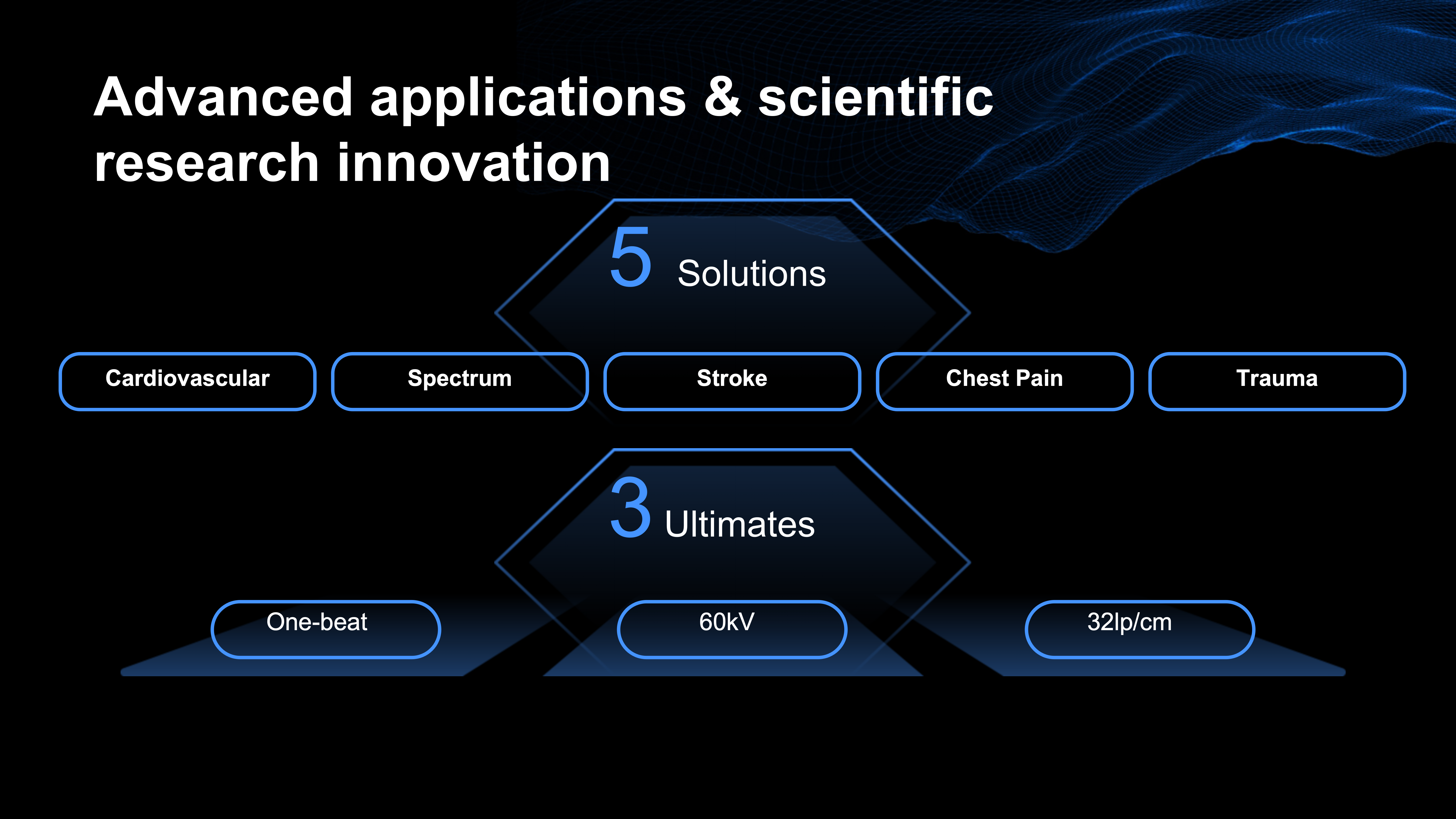 Advanced applications & scientific research innovation

5 Solutions

Cardiovascular

Spectrum

Stroke

Chest Pain

Trauma

3 Ultimates

One-beat

60kV

32lp/cm